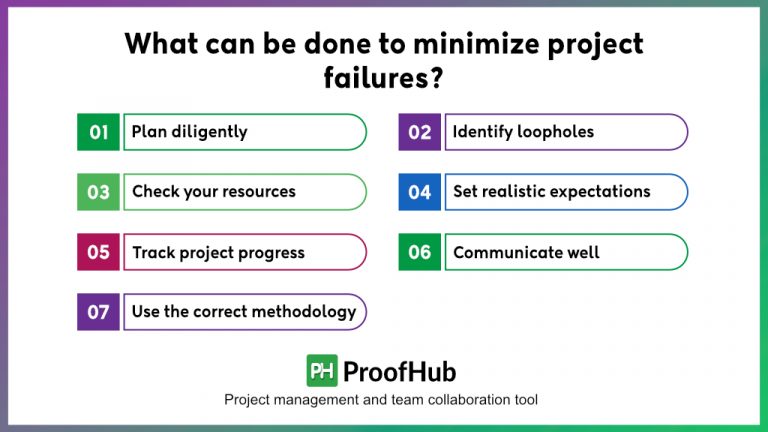 What can be done to minimize project failures?

01 Plan diligently

02 Identify loopholes

03 Check your resources

04 Set realistic expectations

05 Track project progress

06 Communicate well

07 Use the correct methodology

PH ProofHub

Project management and team collaboration tool